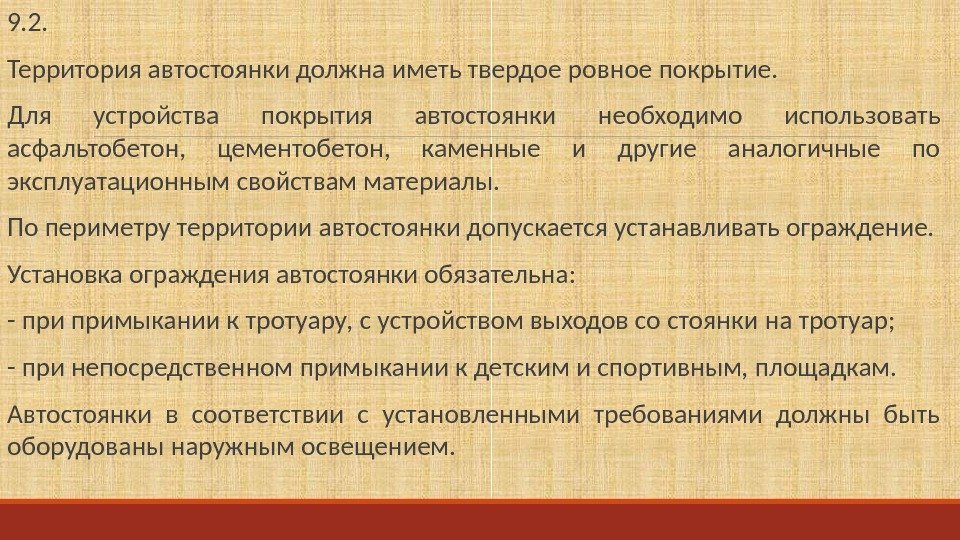 9.2.

Территория автостоянки должна иметь твердое ровное покрытие.

Для устройства покрытия автостоянки необходимо использовать асфальтобетон, цементобетон, каменные и другие аналогичные по эксплуатационным свойствам материалы.

По периметру территории автостоянки допускается устанавливать ограждение.

Установка ограждения автостоянки обязательна:

- при примыкании к тротуару, с устройством выходов со стоянки на тротуар;

- при непосредственном примыкании к детским и спортивным, площадкам.

Автостоянки в соответствии с установленными требованиями должны быть оборудованы наружным освещением.